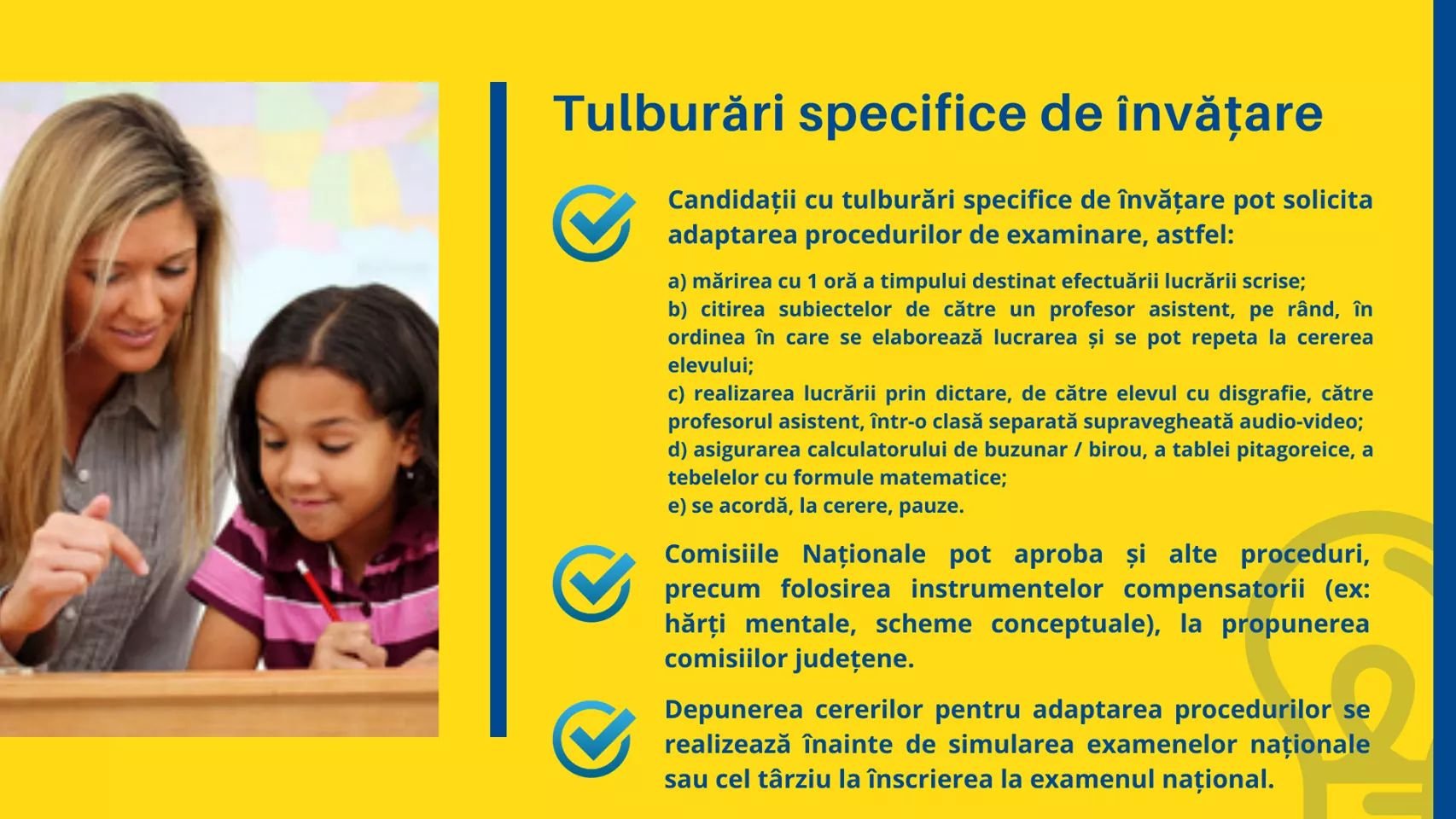 Tulburări specifice de învățare

Candidații cu tulburări specifice de învățare pot solicita adaptarea procedurilor de examinare, astfel:

a) mărirea cu 1 oră a timpului destinat efectuării lucrării scrise;
b) citirea subiectelor de către un profesor asistent, pe rând, în ordinea în care se elaborează lucrarea și se pot repeta la cererea elevului;
c) realizarea lucrării prin dictare, de către elevul cu disgrafie, către profesorul asistent, într-o clasă separată supravegheată audio-video;
d) asigurarea calculatorului de buzunar / birou, a tablei pitagoreice, a tebelelor cu formule matematice;
e) se acordă, la cerere, pauze.

Comisiile Naționale pot aproba și alte proceduri, precum folosirea instrumentelor compensatorii (ex: hărți mentale, scheme conceptuale), la propunerea comisiilor județene.

Depunerea cererilor pentru adaptarea procedurilor se realizează înainte de simularea examenelor naționale sau cel târziu la înscrierea la examenul național.